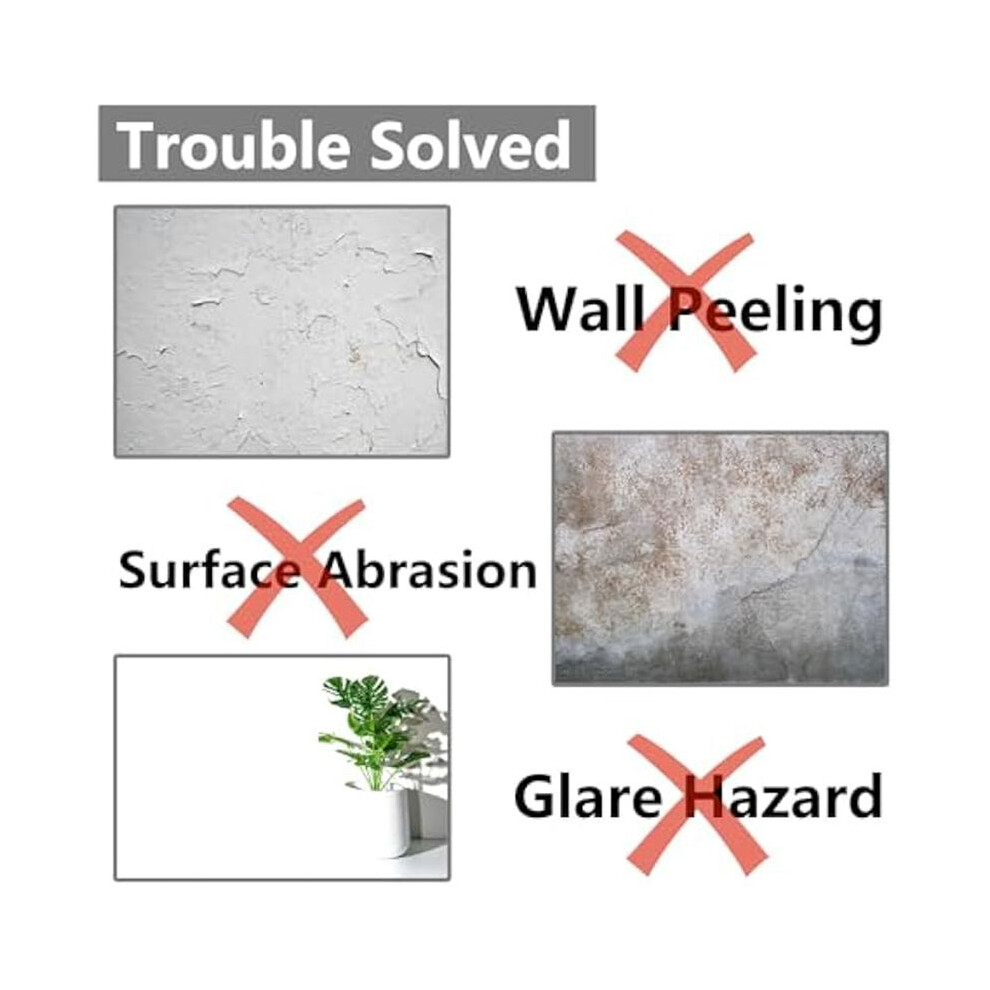 Trouble Solved

Wall Peeling

Surface Abrasion

Glare Hazard